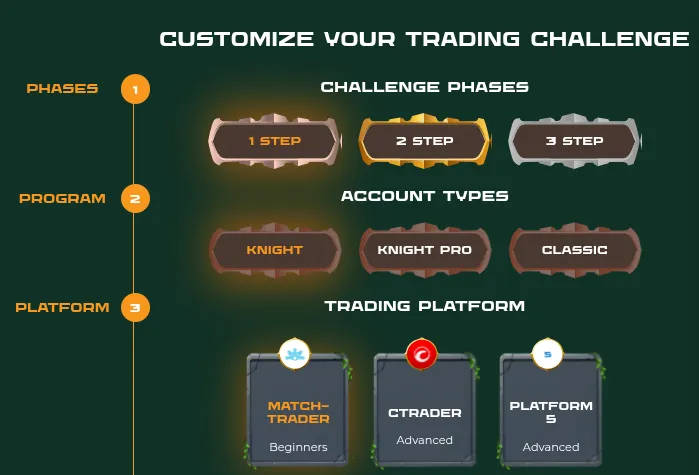 CUSTOMIZE YOUR TRADING CHALLENGE

PHASES 1

CHALLENGE PHASES

1 STEP

2 STEP

3 STEP

PROGRAM 2

ACCOUNT TYPES

KNIGHT

KNIGHT PRO

CLASSIC

PLATFORM 3

TRADING PLATFORM

MATCH-TRADER
Beginners

CTRADER
Advanced

5
PLATFORM 5
Advanced